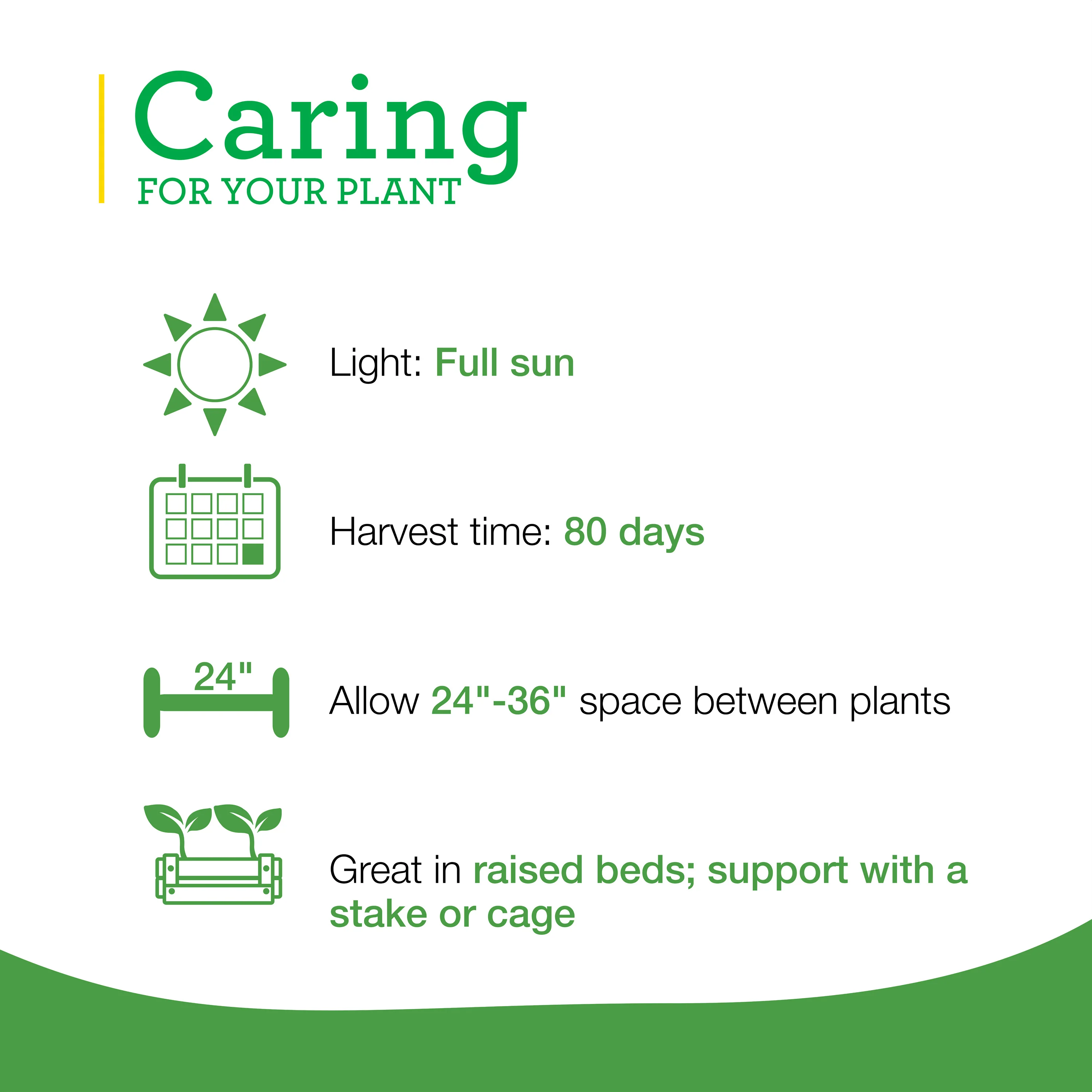 Caring
FOR YOUR PLANT

Light: Full sun

Harvest time: 80 days

24"

Allow 24"-36" space between plants

Great in raised beds; support with a stake or cage